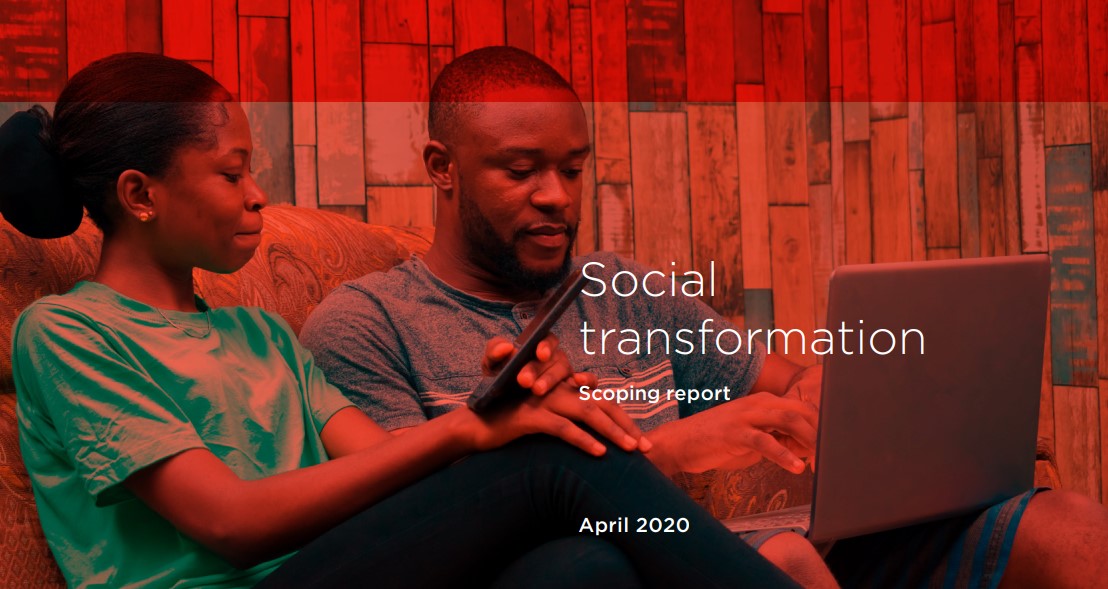 Social transformation

Scoping report

April 2020